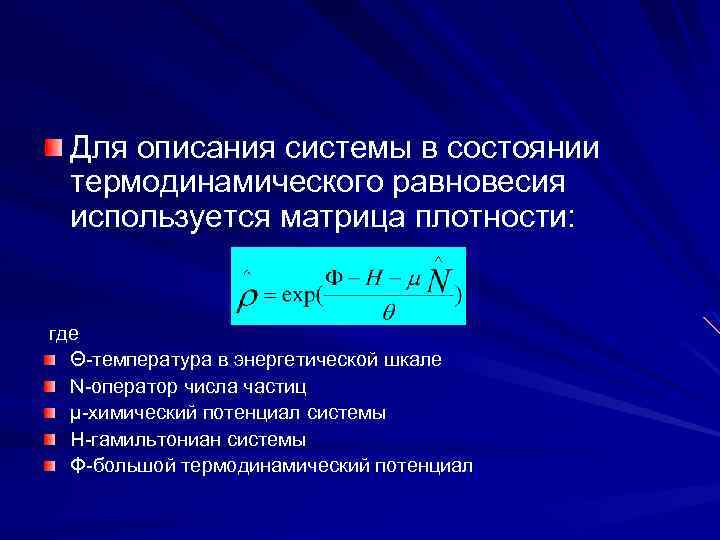 Для описания системы в состоянии термодинамического равновесия используется матрица плотности:

$\hat{\rho} = \exp(\frac{\Phi - H - \mu \hat{N}}{\theta})$

где

Θ-температура в энергетической шкале

N-оператор числа частиц

μ-химический потенциал системы

H-гамильтониан системы

Ф-большой термодинамический потенциал